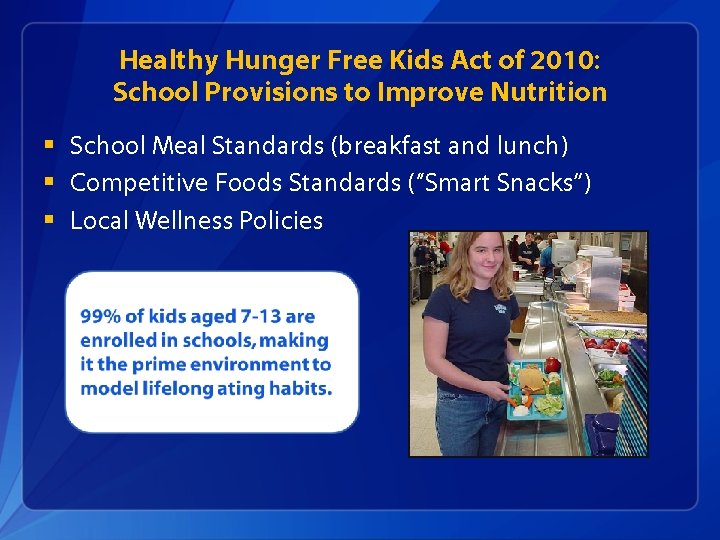 Healthy Hunger Free Kids Act of 2010: School Provisions to Improve Nutrition

▪ School Meal Standards (breakfast and lunch)
▪ Competitive Foods Standards ("Smart Snacks")
▪ Local Wellness Policies

99% of kids aged 7-13 are enrolled in schools, making it the prime environment to model lifelong ating habits.